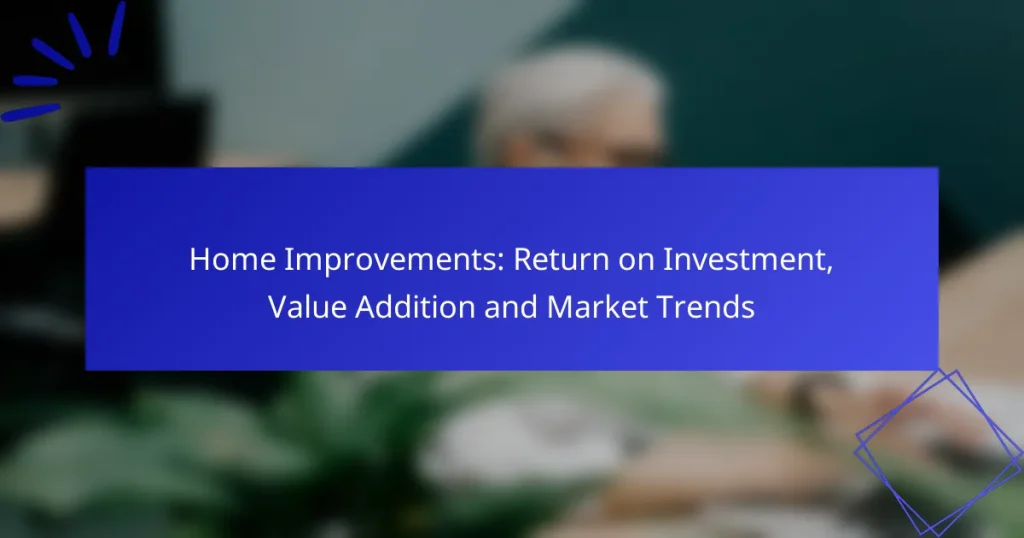 Home Improvements: Return on Investment, Value Addition and Market Trends